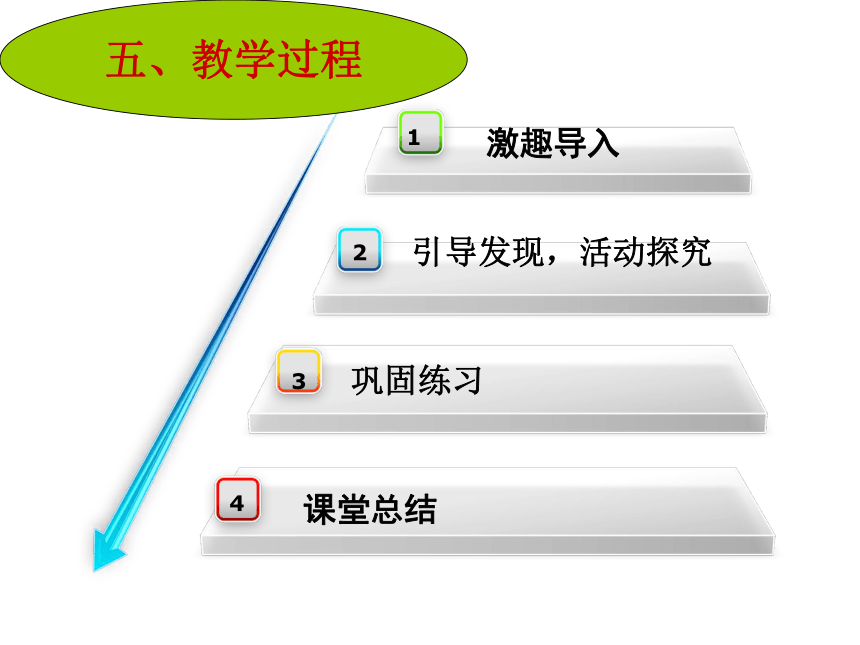 五、教学过程

1 激趣导入

2 引导发现，活动探究

3 巩固练习

4 课堂总结